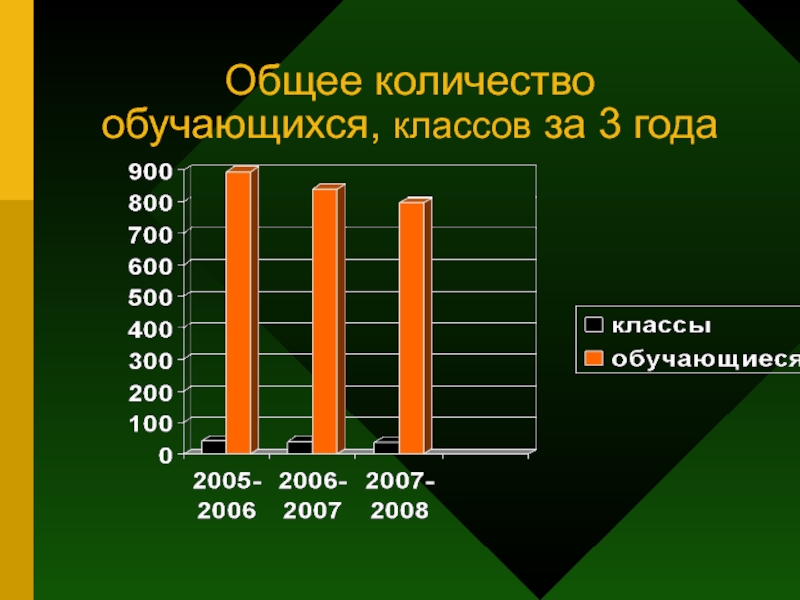 Общее количество обучающихся, классов за 3 года

900
800
700
600
500
400
300
200
100
0

2005-2006
2006-2007
2007-2008

классы
обучающиеся